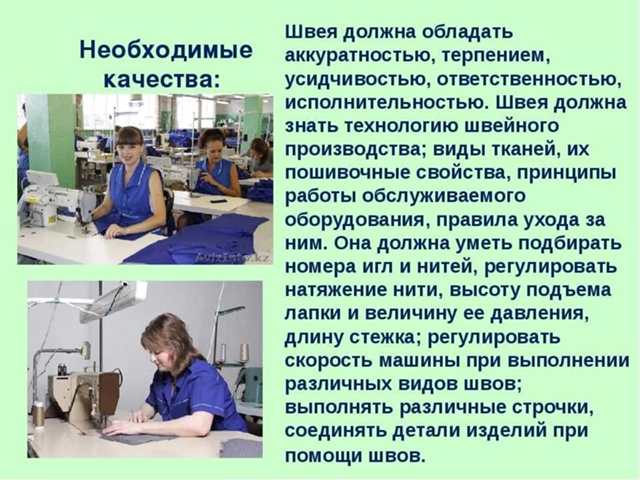 Необходимые качества:

AvizInfo.kz

Швея должна обладать аккуратностью, терпением, усидчивостью, ответственностью, исполнительностью. Швея должна знать технологию швейного производства; виды тканей, их пошивочные свойства, принципы работы обслуживаемого оборудования, правила ухода за ним. Она должна уметь подбирать номера игл и нитей, регулировать натяжение нити, высоту подъема лапки и величину ее давления, длину стежка; регулировать скорость машины при выполнении различных видов швов; выполнять различные строчки, соединять детали изделий при помощи швов.